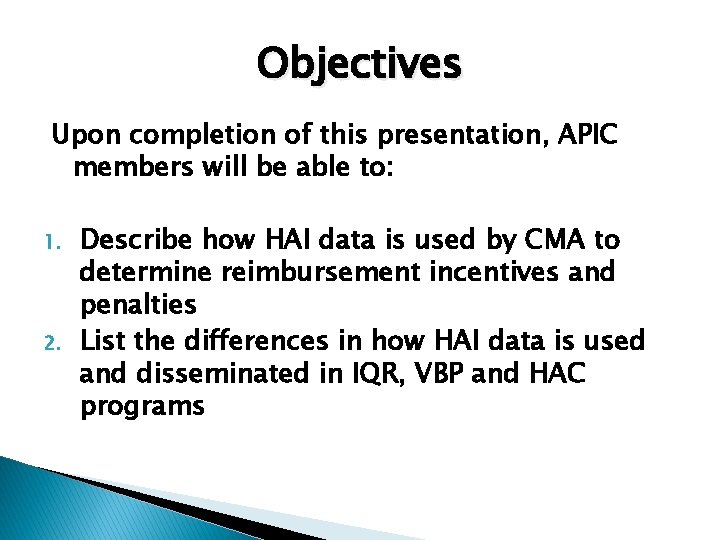 Objectives

Upon completion of this presentation, APIC members will be able to:

1. Describe how HAI data is used by CMA to determine reimbursement incentives and penalties
2. List the differences in how HAI data is used and disseminated in IQR, VBP and HAC programs